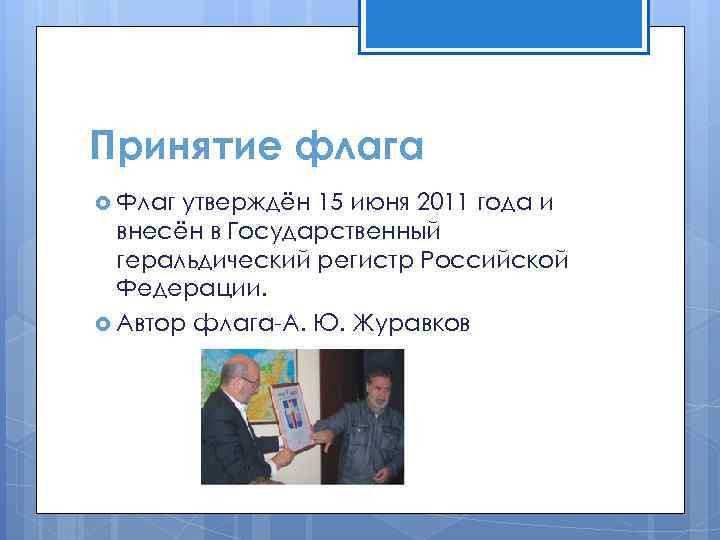 Принятие флага

Флаг утверждён 15 июня 2011 года и внесён в Государственный геральдический регистр Российской Федерации.

Автор флага-А. Ю. Журавков